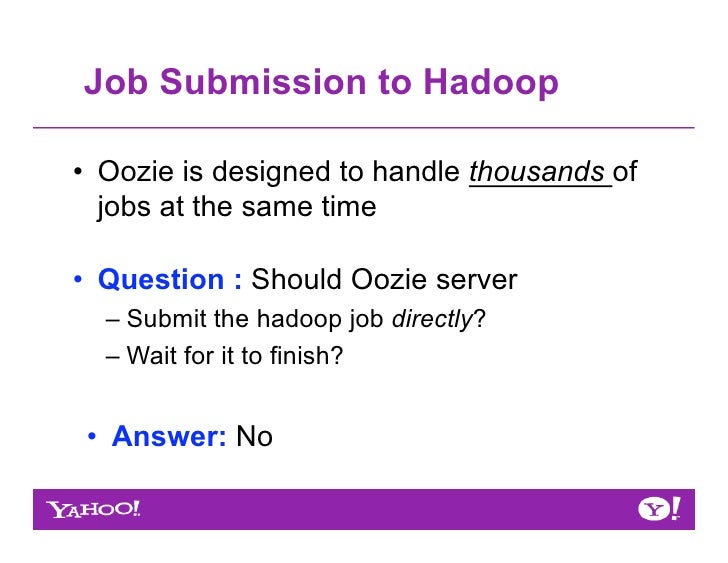 Job Submission to Hadoop

• Oozie is designed to handle thousands of jobs at the same time

• Question : Should Oozie server
– Submit the hadoop job directly?
– Wait for it to finish?

• Answer: No

YAHOO!

Y!